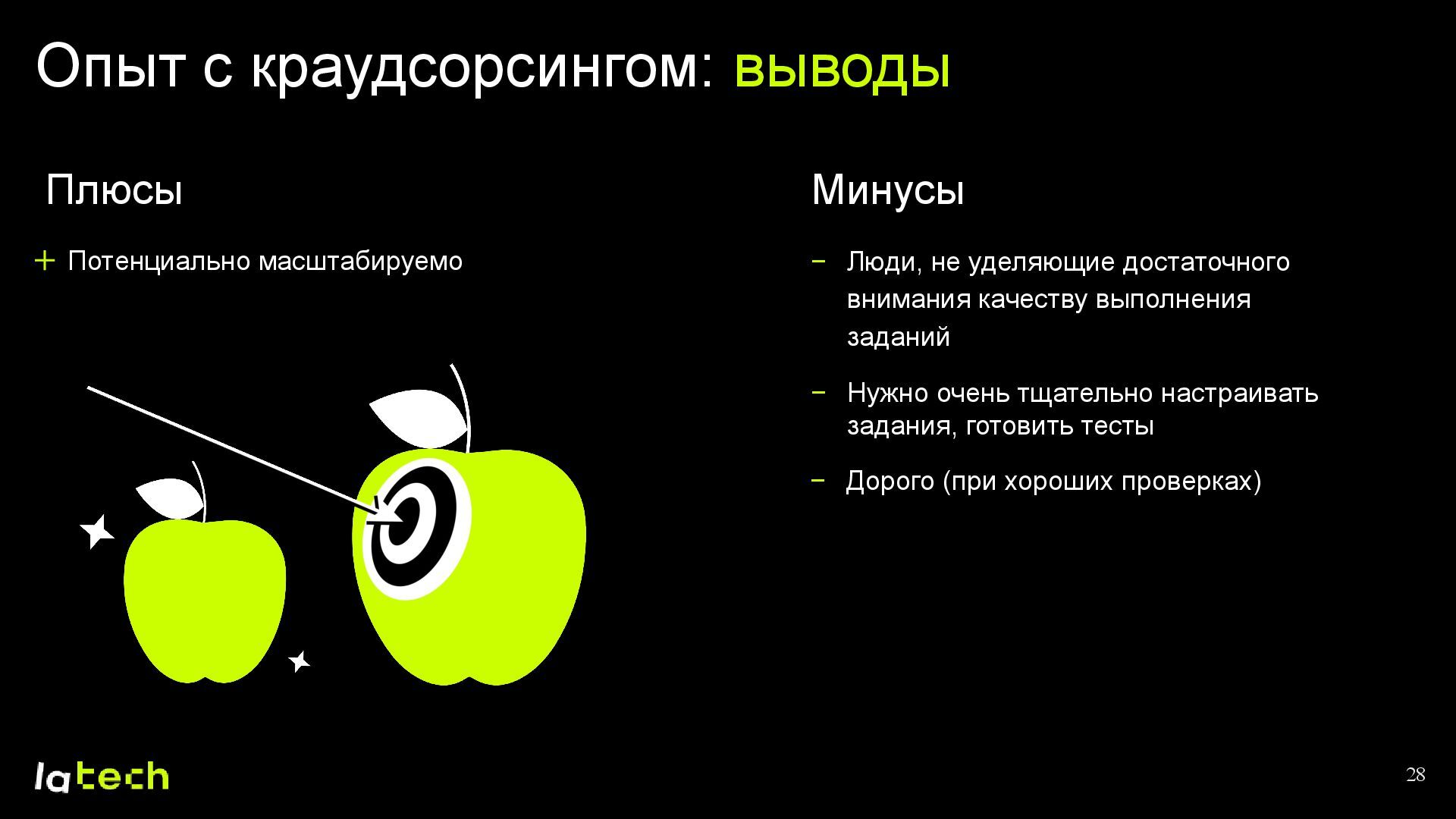 Опыт с краудсорсингом: выводы

Плюсы

+ Потенциально масштабируемо

Минусы

− Люди, не уделяющие достаточного внимания качеству выполнения заданий

− Нужно очень тщательно настраивать задания, готовить тесты

− Дорого (при хороших проверках)

latech

28